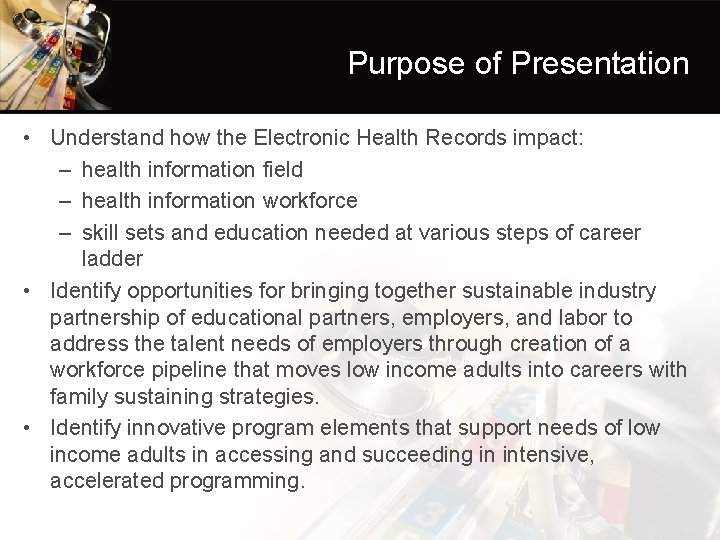 Purpose of Presentation

• Understand how the Electronic Health Records impact:
– health information field
– health information workforce
– skill sets and education needed at various steps of career ladder

• Identify opportunities for bringing together sustainable industry partnership of educational partners, employers, and labor to address the talent needs of employers through creation of a workforce pipeline that moves low income adults into careers with family sustaining strategies.

• Identify innovative program elements that support needs of low income adults in accessing and succeeding in intensive, accelerated programming.